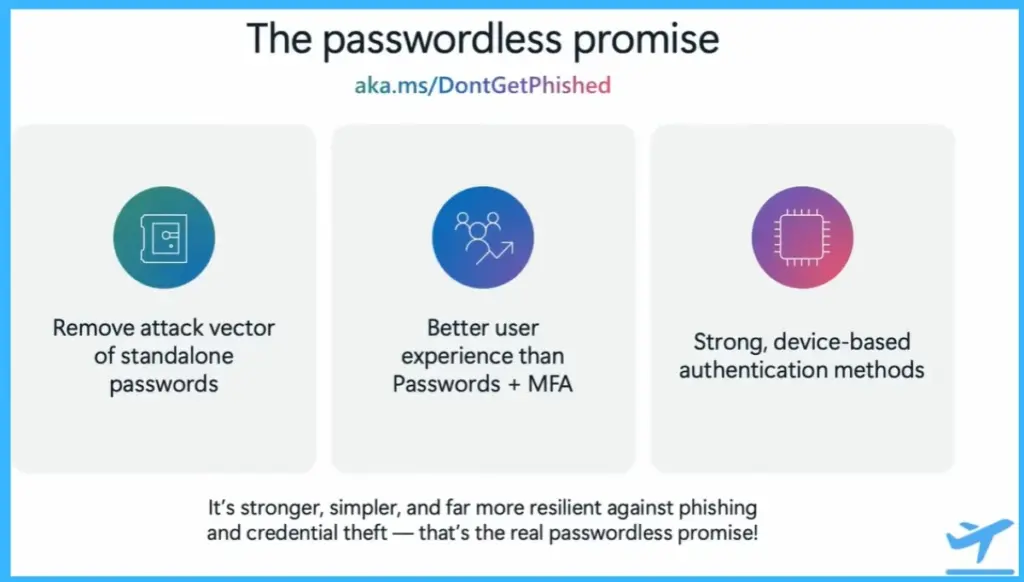 The passwordless promise

aka.ms/DontGetPhished

Remove attack vector of standalone passwords

Better user experience than Passwords + MFA

Strong, device-based authentication methods

It's stronger, simpler, and far more resilient against phishing and credential theft — that's the real passwordless promise!